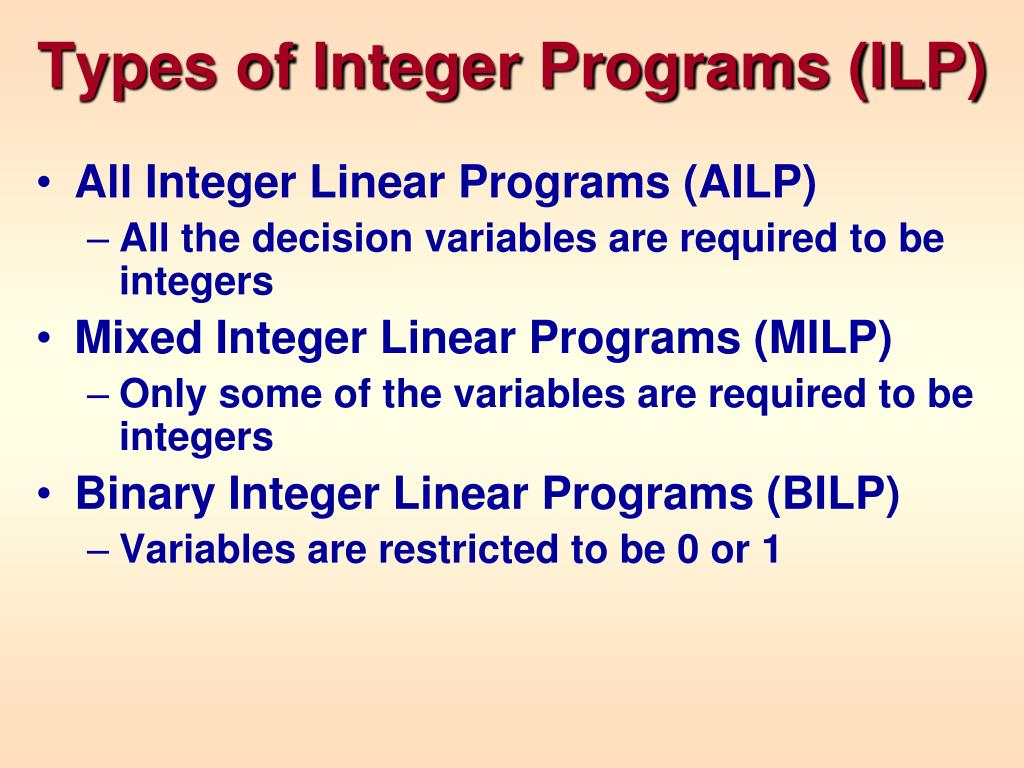 Types of Integer Programs (ILP)

• All Integer Linear Programs (AILP)
– All the decision variables are required to be integers
• Mixed Integer Linear Programs (MILP)
– Only some of the variables are required to be integers
• Binary Integer Linear Programs (BILP)
– Variables are restricted to be 0 or 1